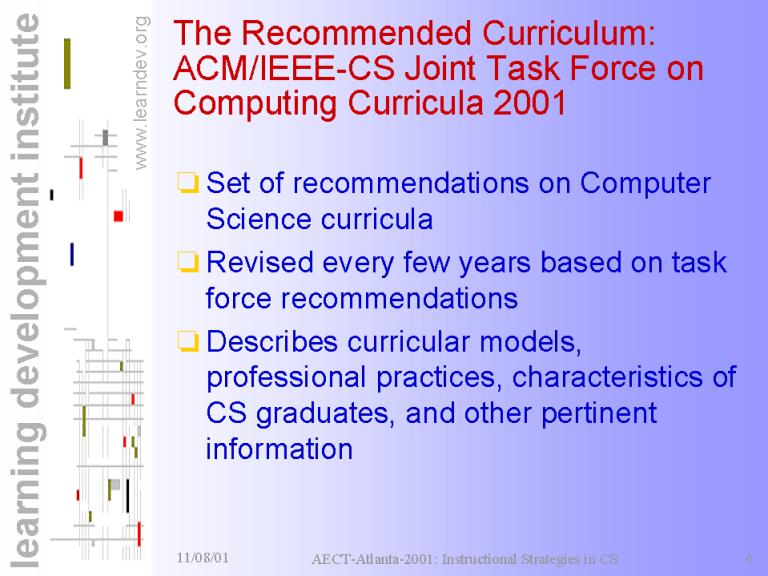 learning development institute

www.learndev.org

The Recommended Curriculum: ACM/IEEE-CS Joint Task Force on Computing Curricula 2001

❑ Set of recommendations on Computer Science curricula

❑ Revised every few years based on task force recommendations

❑ Describes curricular models, professional practices, characteristics of CS graduates, and other pertinent information

11/08/01

AECT-Atlanta-2001: Instructional Strategies in CS

6